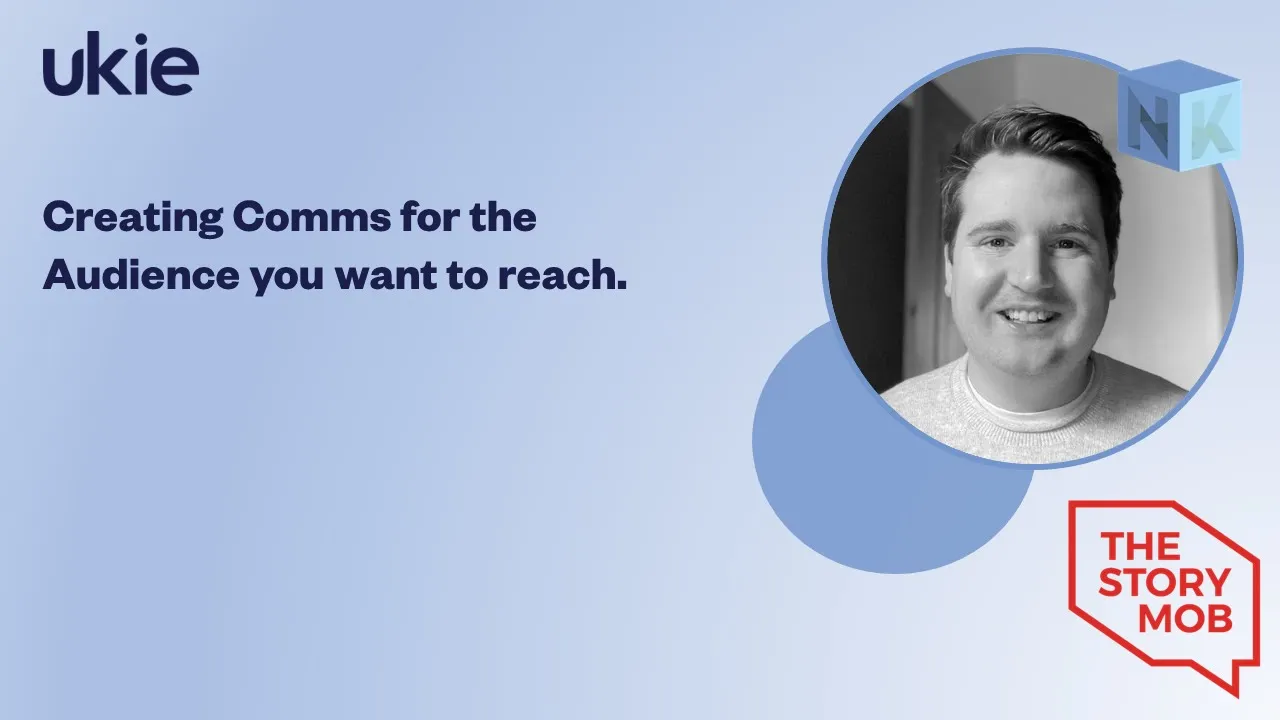 ukie

Creating Comms for the Audience you want to reach.

NK

THE STORY MOB